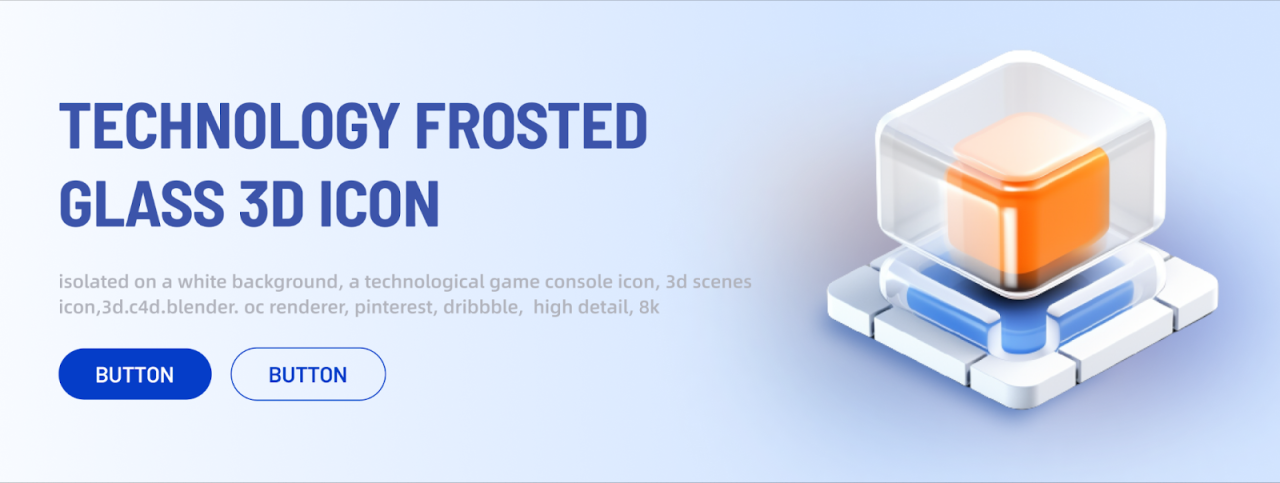 TECHNOLOGY FROSTED GLASS 3D ICON

isolated on a white background, a technological game console icon, 3d scenes icon,3d.c4d.blender. oc renderer, pinterest, dribbble, high detail, 8k

BUTTON

BUTTON